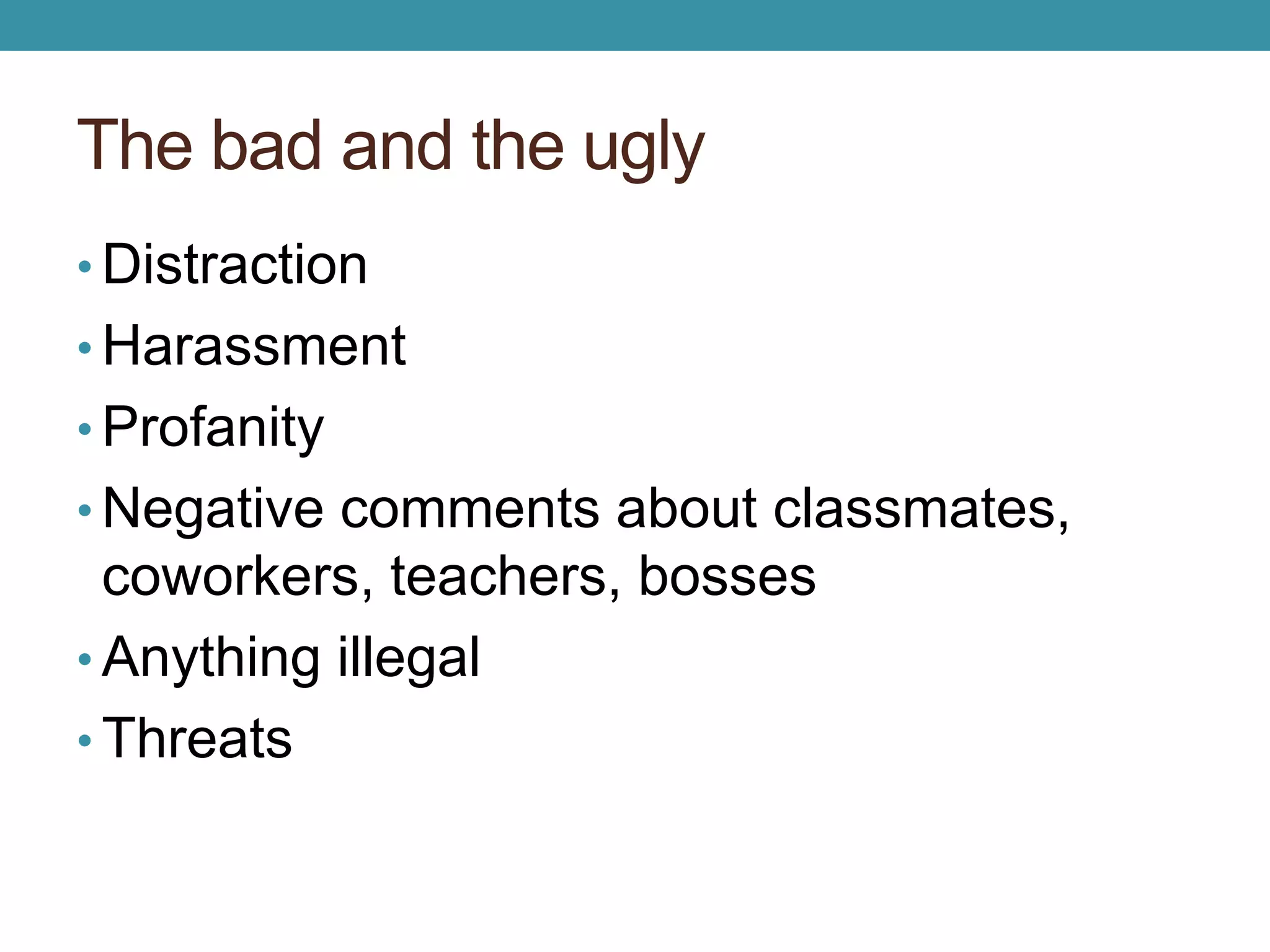 The bad and the ugly

• Distraction
• Harassment
• Profanity
• Negative comments about classmates, coworkers, teachers, bosses
• Anything illegal
• Threats